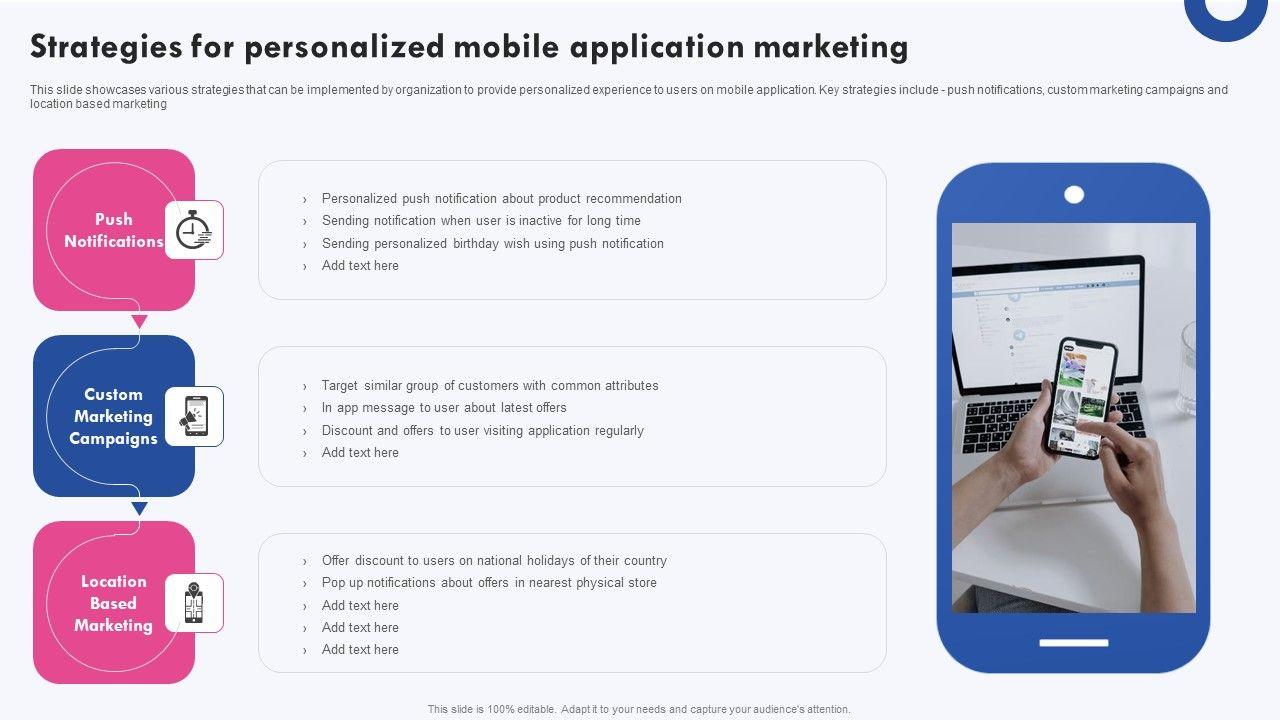 Strategies for personalized mobile application marketing

This slide showcases various strategies that can be implemented by organization to provide personalized experience to users on mobile application. Key strategies include - push notifications, custom marketing campaigns and location based marketing

Push Notifications

› Personalized push notification about product recommendation
› Sending notification when user is inactive for long time
› Sending personalized birthday wish using push notification
› Add text here

Custom Marketing Campaigns

› Target similar group of customers with common attributes
› In app message to user about latest offers
› Discount and offers to user visiting application regularly
› Add text here

Location Based Marketing

› Offer discount to users on national holidays of their country
› Pop up notifications about offers in nearest physical store
› Add text here
› Add text here
› Add text here

This slide is 100% editable. Adapt it to your needs and capture your audience's attention.